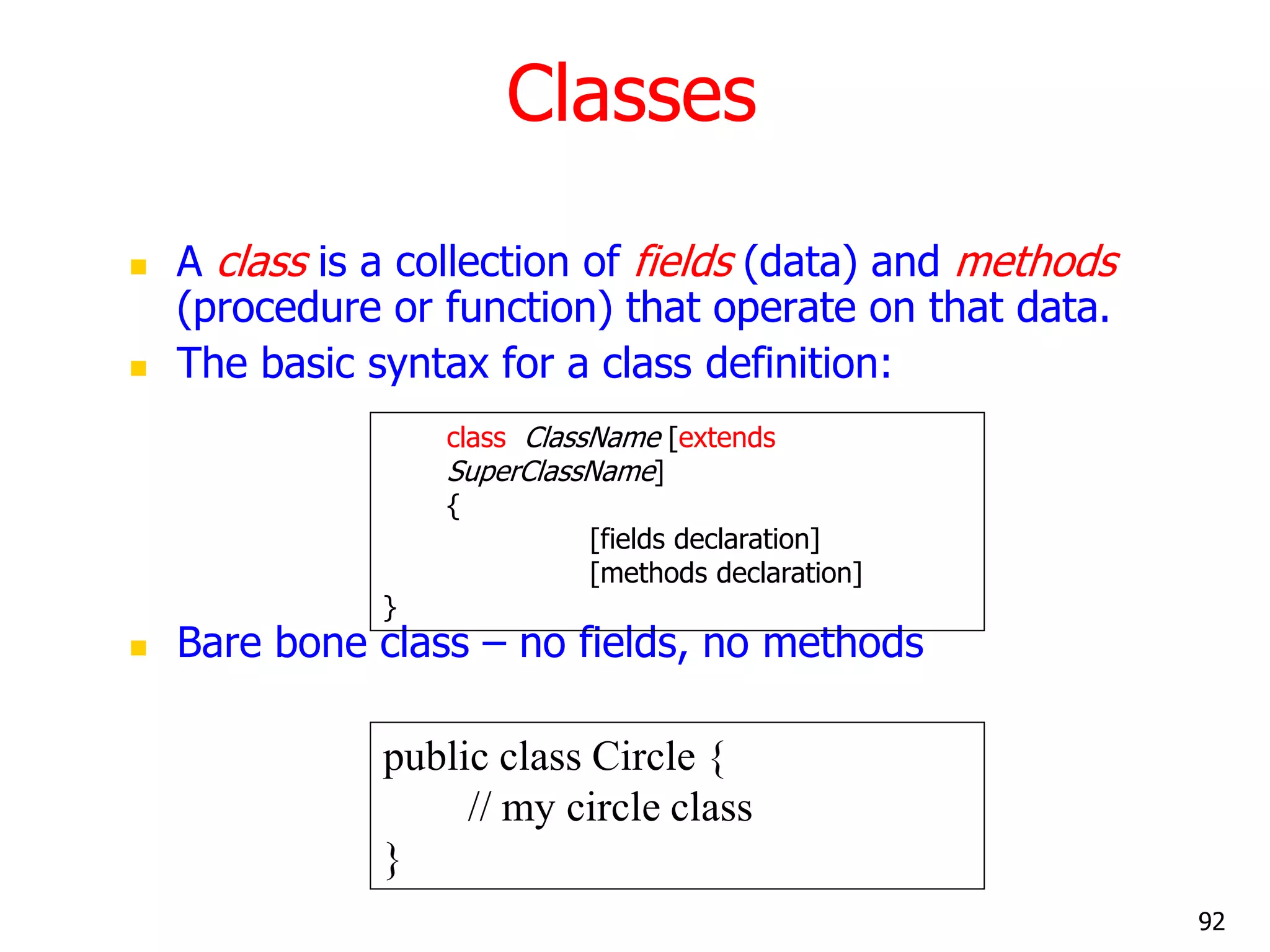 Classes

A class is a collection of fields (data) and methods (procedure or function) that operate on that data.

The basic syntax for a class definition:

class ClassName [extends SuperClassName]
{
[fields declaration]
[methods declaration]
}

Bare bone class – no fields, no methods

public class Circle {
// my circle class
}

92